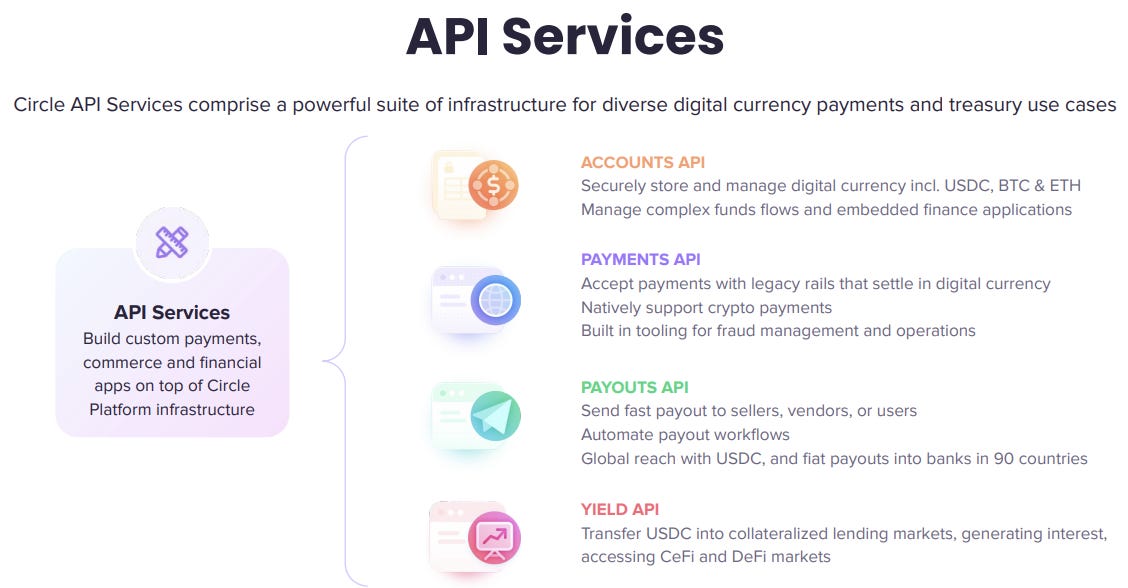 API Services

Circle API Services comprise a powerful suite of infrastructure for diverse digital currency payments and treasury use cases

API Services
Build custom payments, commerce and financial apps on top of Circle Platform infrastructure

ACCOUNTS API
Securely store and manage digital currency incl. USDC, BTC & ETH
Manage complex funds flows and embedded finance applications

PAYMENTS API
Accept payments with legacy rails that settle in digital currency
Natively support crypto payments
Built in tooling for fraud management and operations

PAYOUTS API
Send fast payout to sellers, vendors, or users
Automate payout workflows
Global reach with USDC, and fiat payouts into banks in 90 countries

YIELD API
Transfer USDC into collateralized lending markets, generating interest, accessing CeFi and DeFi markets